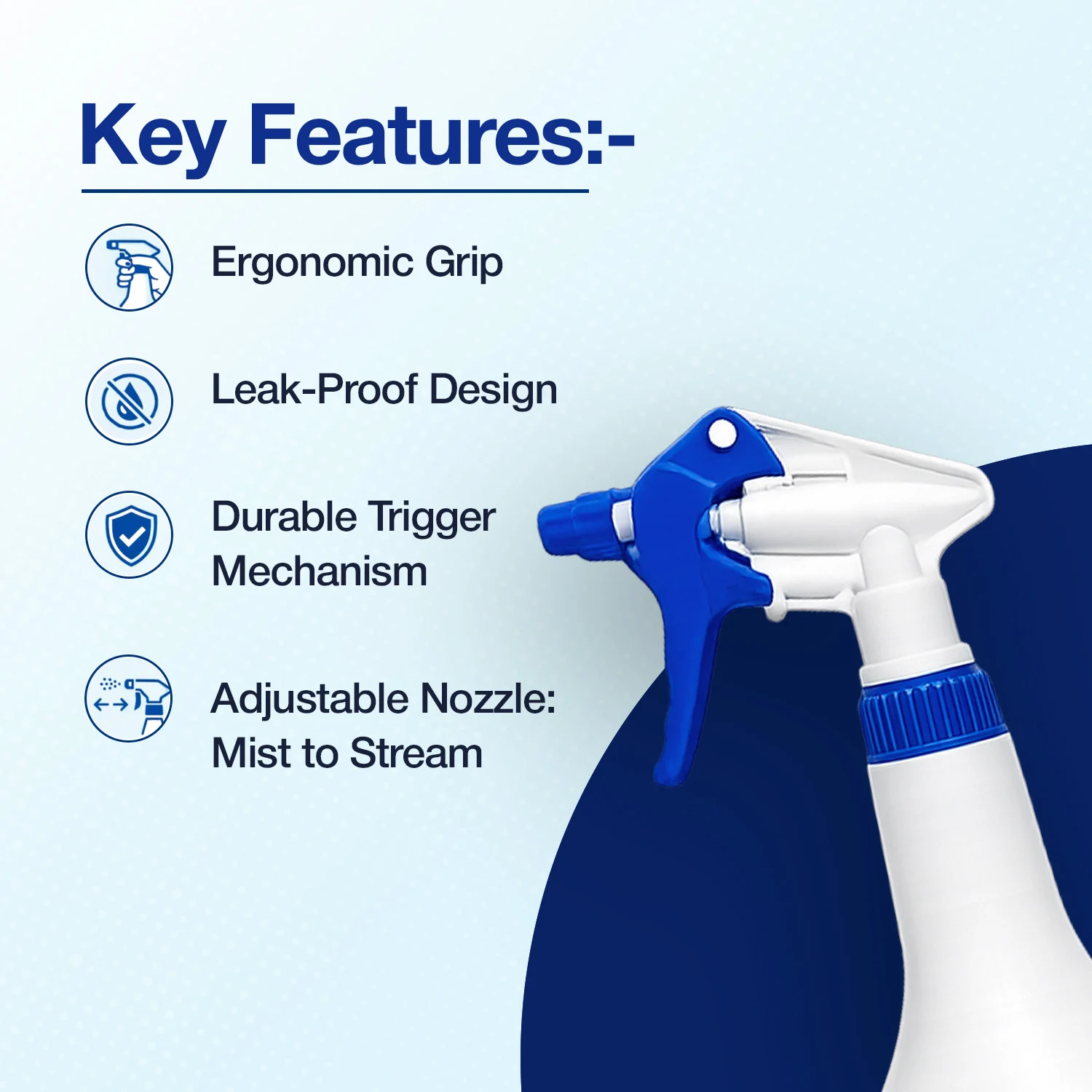 Key Features:-

Ergonomic Grip

Leak-Proof Design

Durable Trigger Mechanism

Adjustable Nozzle: Mist to Stream